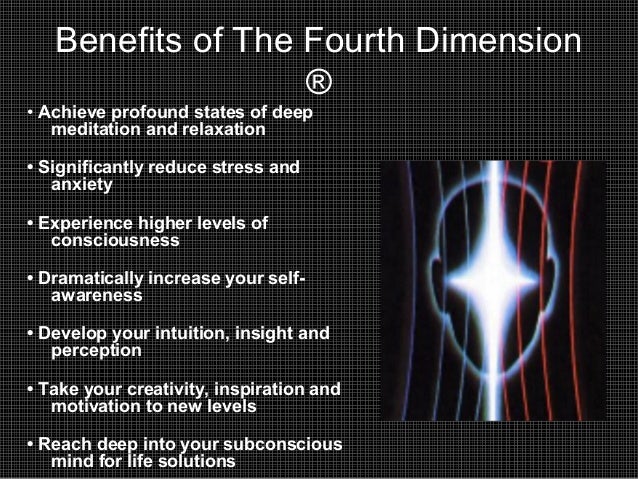 Benefits of The Fourth Dimension ®

• Achieve profound states of deep meditation and relaxation

• Significantly reduce stress and anxiety

• Experience higher levels of consciousness

• Dramatically increase your self-awareness

• Develop your intuition, insight and perception

• Take your creativity, inspiration and motivation to new levels

• Reach deep into your subconscious mind for life solutions